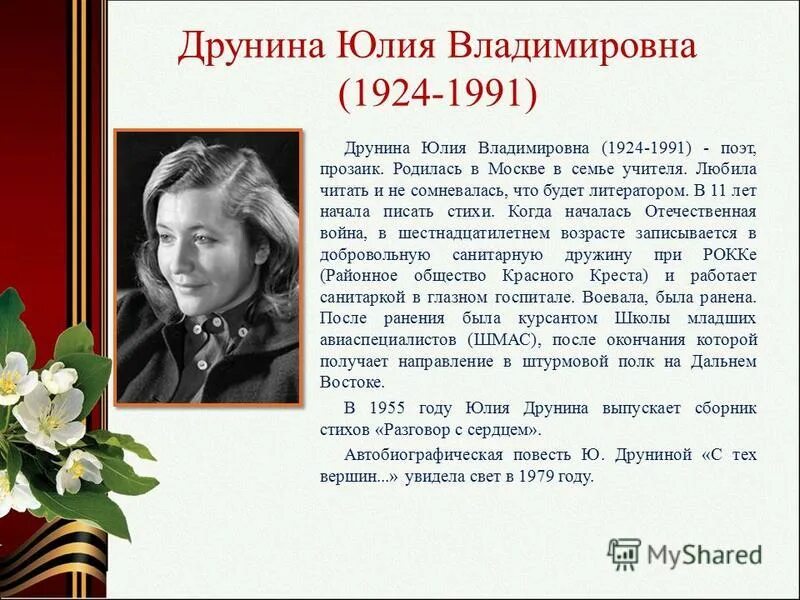 Друнина Юлия Владимировна (1924-1991)

Друнина Юлия Владимировна (1924-1991) - поэт, прозаик. Родилась в Москве в семье учителя. Любила читать и не сомневалась, что будет литератором. В 11 лет начала писать стихи. Когда началась Отечественная война, в шестнадцатилетнем возрасте записывается в добровольную санитарную дружину при РОККе (Районное общество Красного Креста) и работает санитаркой в глазном госпитале. Воевала, была ранена. После ранения была курсантом Школы младших авиаспециалистов (ШМАС), после окончания которой получает направление в штурмовой полк на Дальнем Востоке.

В 1955 году Юлия Друнина выпускает сборник стихов «Разговор с сердцем».

Автобиографическая повесть Ю. Друниной «С тех вершин...» увидела свет в 1979 году.

MyShared